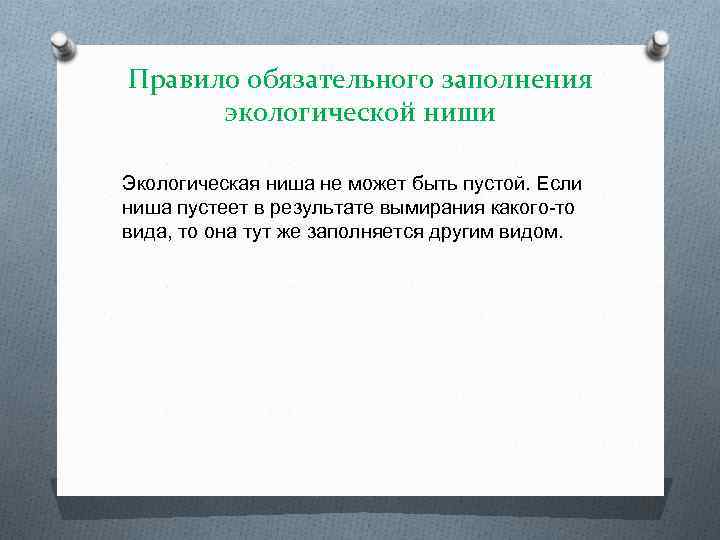 Правило обязательного заполнения экологической ниши

Экологическая ниша не может быть пустой. Если ниша пустеет в результате вымирания какого-то вида, то она тут же заполняется другим видом.